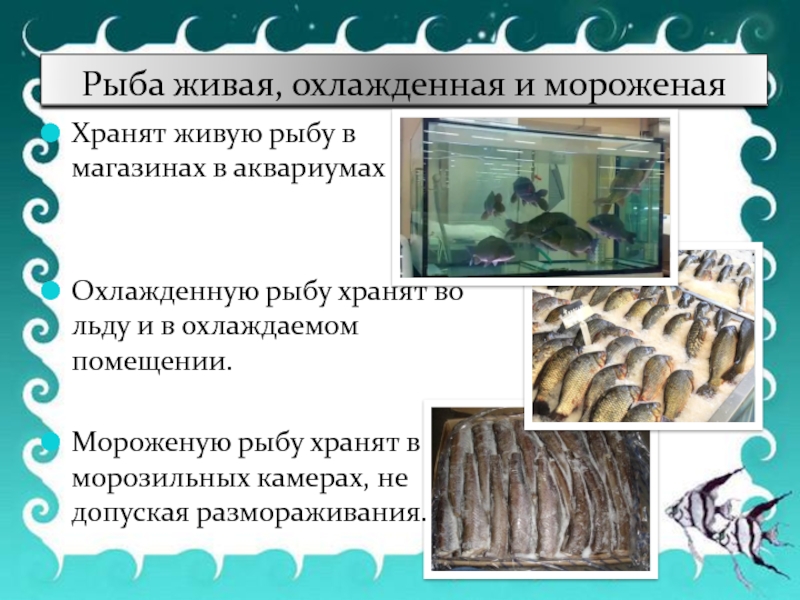 Рыба живая, охлажденная и мороженая

Хранят живую рыбу в магазинах в аквариумах

Охлажденную рыбу хранят во льду и в охлаждаемом помещении.

Мороженую рыбу хранят в морозильных камерах, не допуская размораживания.